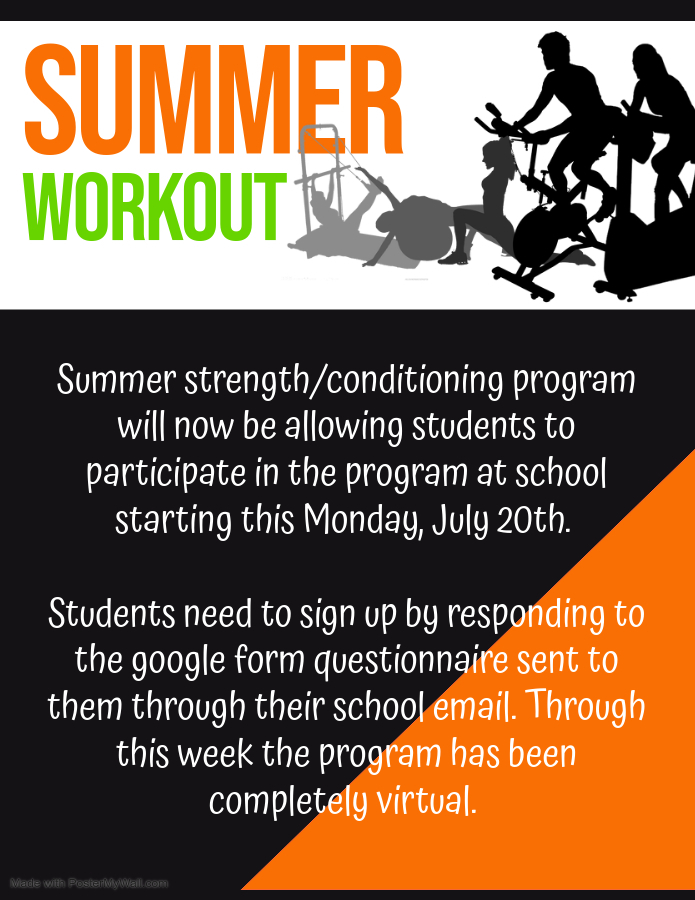 SUMMER
WORKOUT

Summer strength/conditioning program will now be allowing students to participate in the program at school starting this Monday, July 20th.

Students need to sign up by responding to the google form questionnaire sent to them through their school email. Through this week the program has been completely virtual.

Made with PosterMyWall.com